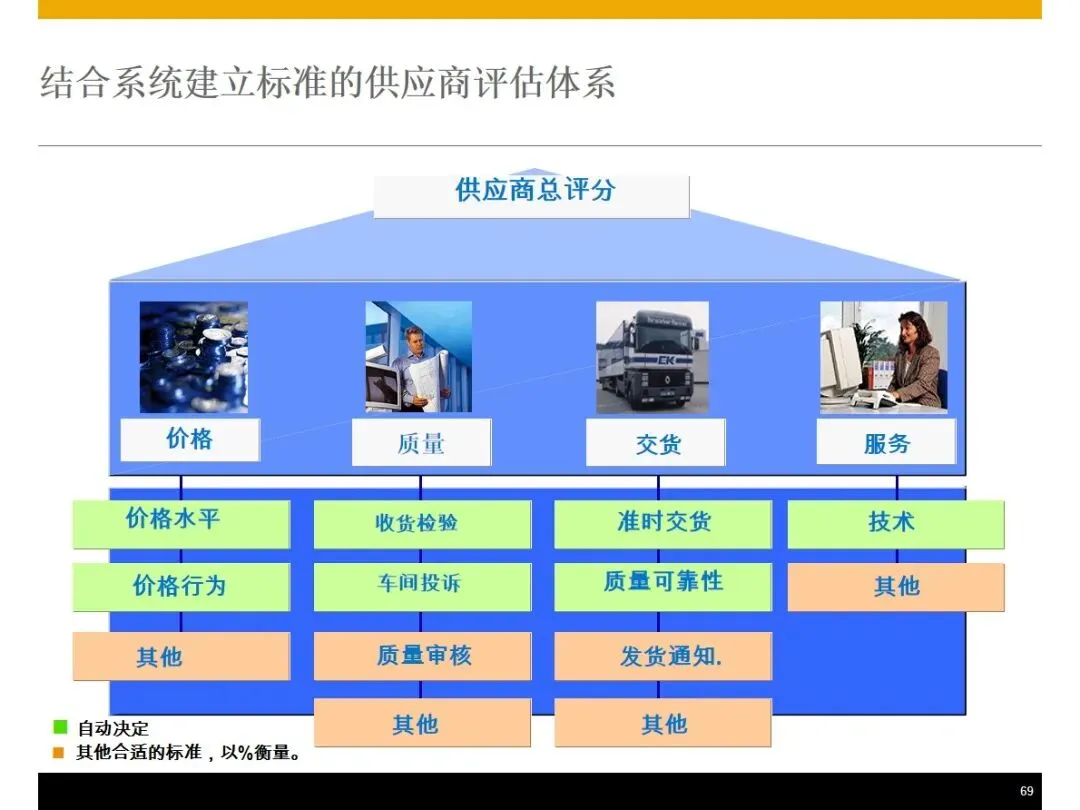 结合系统建立标准的供应商评估体系

供应商总评分

价格

质量

交货

服务

价格水平

价格行为

其他

收货检验

车间投诉

质量审核

其他

准时交货

质量可靠性

发货通知.

其他

技术

其他

自动决定

其他合适的标准，以%衡量。

69